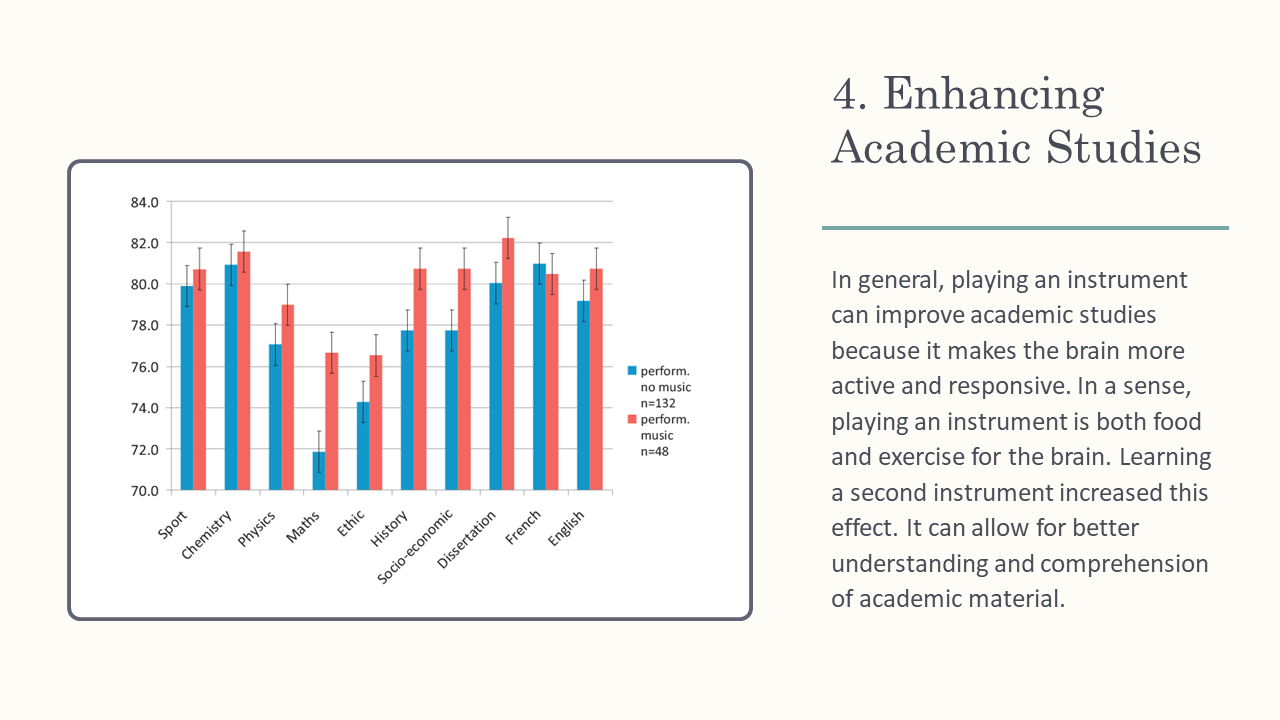 84.0
82.0
80.0
78.0
76.0
74.0
72.0
70.0

Sport
Chemistry
Physics
Maths
Ethic
History
Socio-economic
Dissertation
French
English

perform. no music n=132
perform. music n=48

4. Enhancing Academic Studies

In general, playing an instrument can improve academic studies because it makes the brain more active and responsive. In a sense, playing an instrument is both food and exercise for the brain. Learning a second instrument increased this effect. It can allow for better understanding and comprehension of academic material.